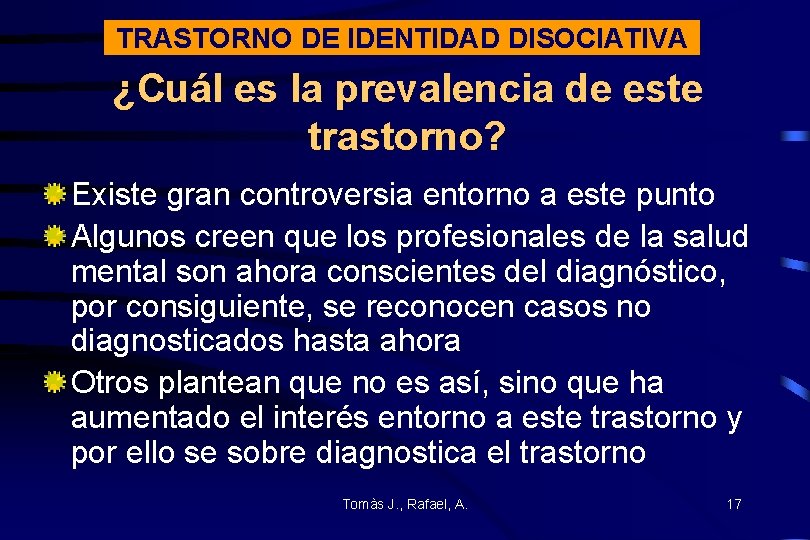 TRASTORNO DE IDENTIDAD DISOCIATIVA

¿Cuál es la prevalencia de este trastorno?

Existe gran controversia entorno a este punto

Algunos creen que los profesionales de la salud mental son ahora conscientes del diagnóstico, por consiguiente, se reconocen casos no diagnosticados hasta ahora

Otros plantean que no es así, sino que ha aumentado el interés entorno a este trastorno y por ello se sobre diagnostica el trastorno

Tomàs J., Rafael, A.

17